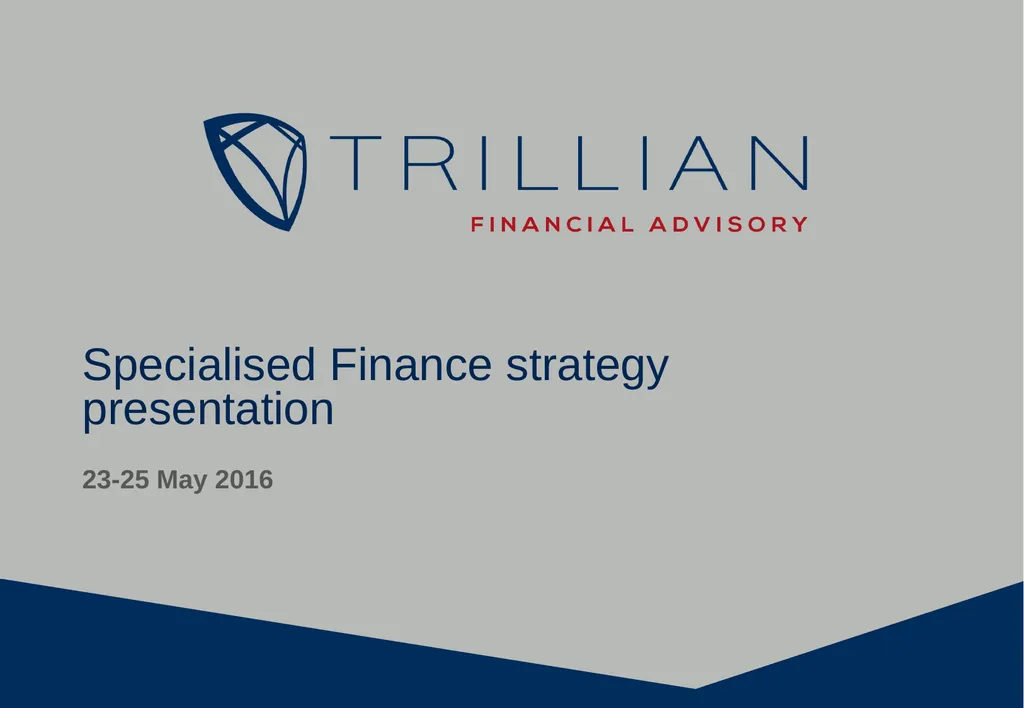 TRILLIAN
FINANCIAL ADVISORY

Specialised Finance strategy presentation

23-25 May 2016